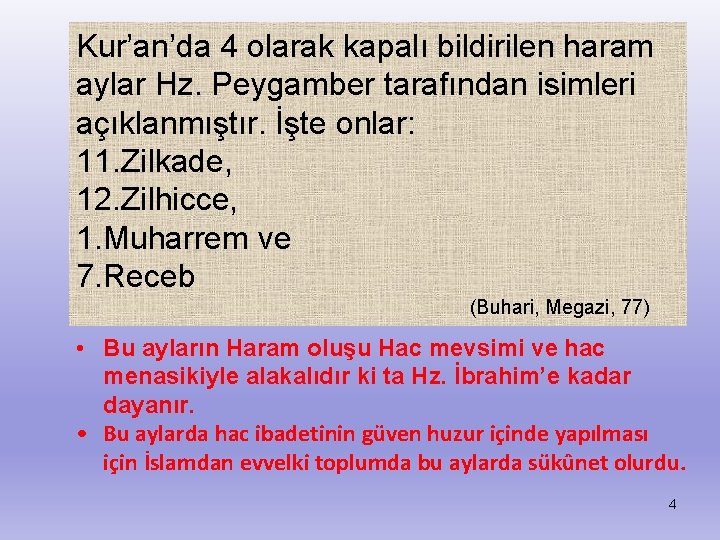 Kur'an'da 4 olarak kapalı bildirilen haram aylar Hz. Peygamber tarafından isimleri açıklanmıştır. İşte onlar:
11.Zilkade,
12.Zilhicce,
1.Muharrem ve
7.Receb
(Buhari, Megazi, 77)

• Bu ayların Haram oluşu Hac mevsimi ve hac menasikiyle alakalıdır ki ta Hz. İbrahim'e kadar dayanır.
• Bu aylarda hac ibadetinin güven huzur içinde yapılması için İslamdan evvelki toplumda bu aylarda sükûnet olurdu.

4